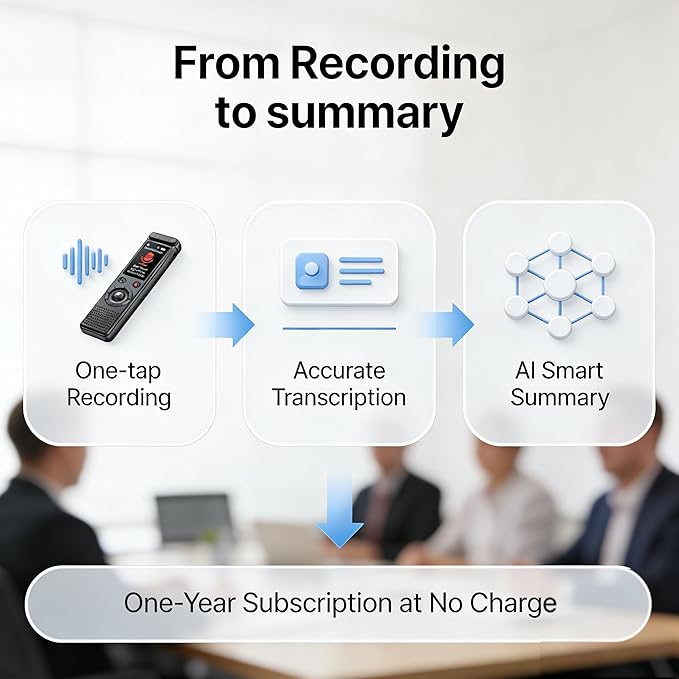 From Recording to summary

One-tap Recording

Accurate Transcription

AI Smart Summary

One-Year Subscription at No Charge